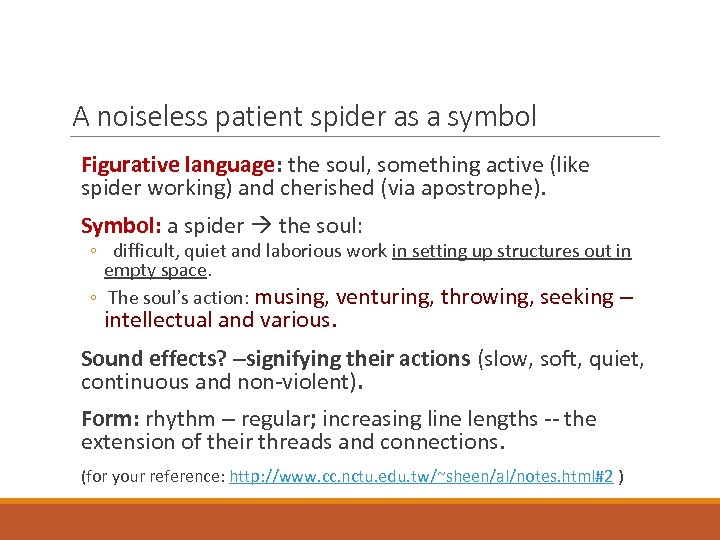 A noiseless patient spider as a symbol

Figurative language: the soul, something active (like spider working) and cherished (via apostrophe).

Symbol: a spider → the soul:

◦ difficult, quiet and laborious work in setting up structures out in empty space.

◦ The soul's action: musing, venturing, throwing, seeking – intellectual and various.

Sound effects? –signifying their actions (slow, soft, quiet, continuous and non-violent).

Form: rhythm – regular; increasing line lengths -- the extension of their threads and connections.

(for your reference: http://www.cc.nctu.edu.tw/~sheen/al/notes.html#2 )